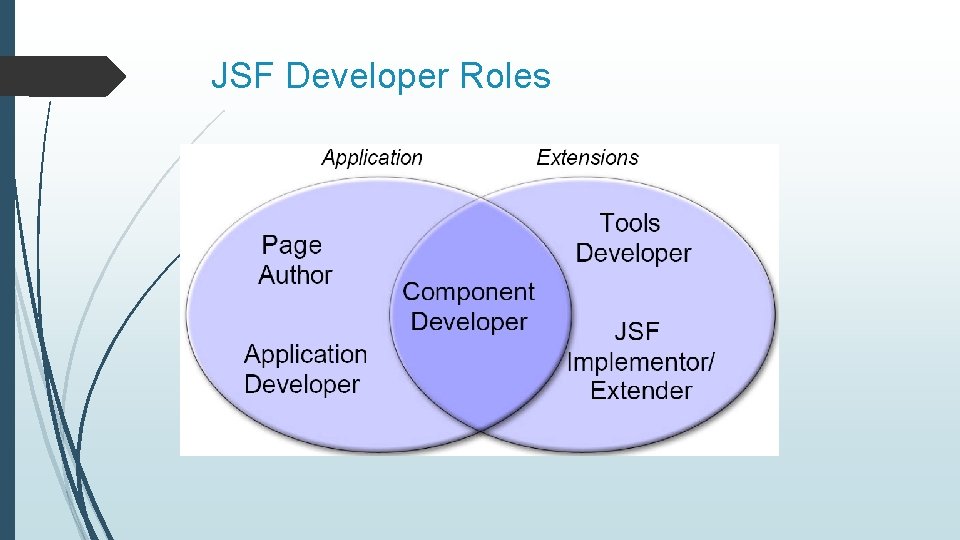 JSF Developer Roles

Application

Extensions

Page Author

Application Developer

Component Developer

Tools Developer

JSF Implementor/ Extender